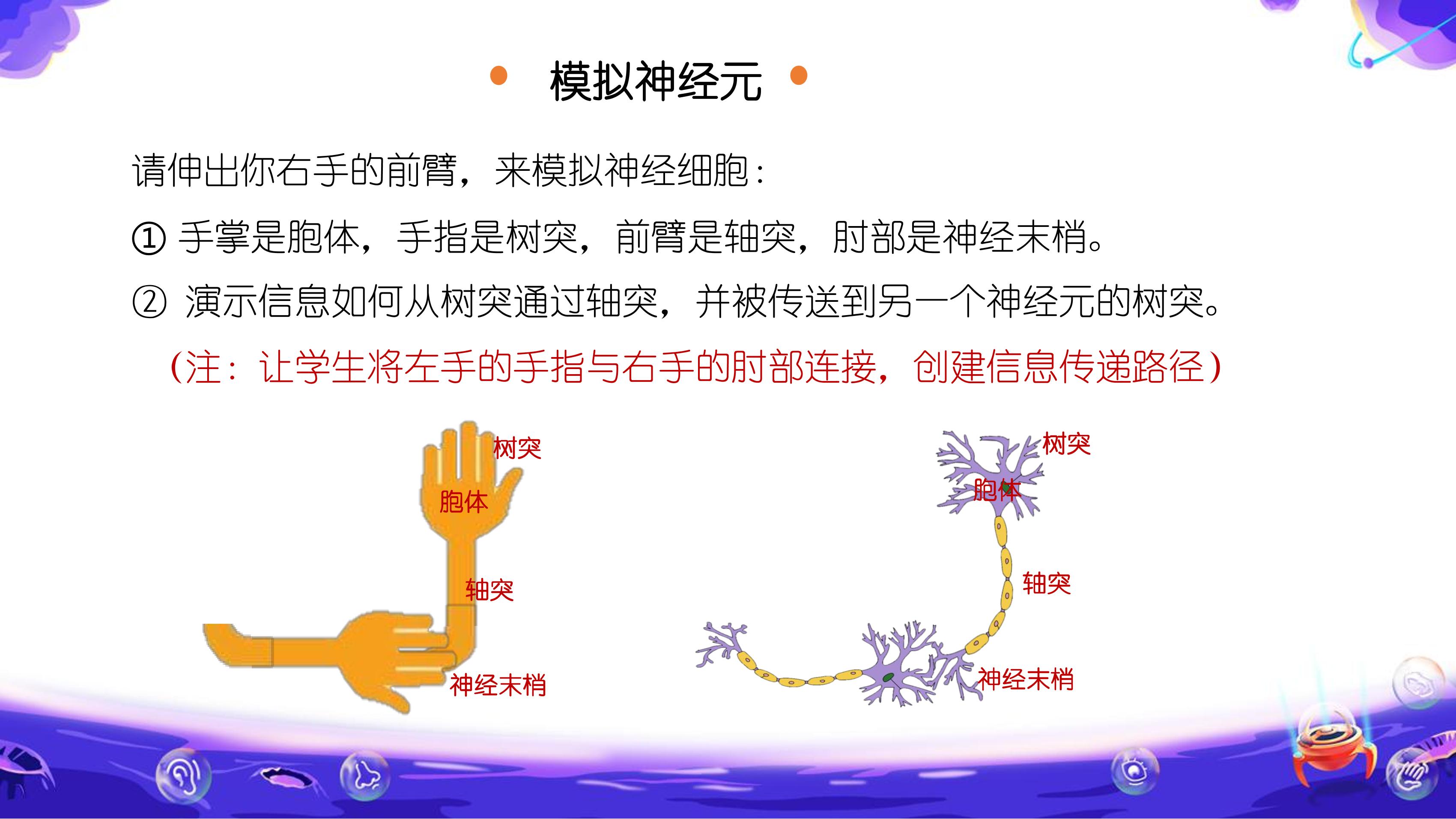 模拟神经元

请伸出你右手的前臂，来模拟神经细胞：

① 手掌是胞体，手指是树突，前臂是轴突，肘部是神经末梢。

② 演示信息如何从树突通过轴突，并被传送到另一个神经元的树突。

（注：让学生将左手的手指与右手的肘部连接，创建信息传递路径）

树突

胞体

轴突

神经末梢

树突

胞体

轴突

神经末梢